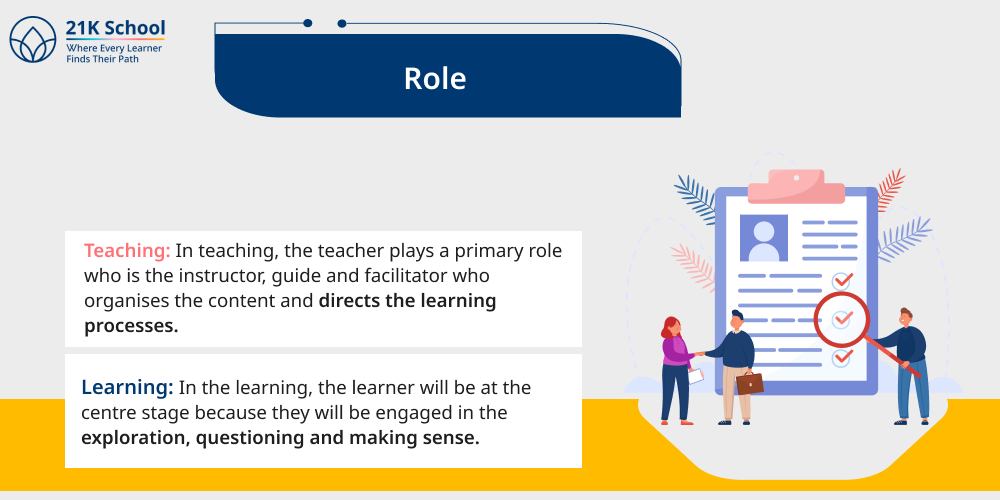 21K School
Where Every Learner Finds Their Path

Role

Teaching: In teaching, the teacher plays a primary role who is the instructor, guide and facilitator who organises the content and directs the learning processes.

Learning: In the learning, the learner will be at the centre stage because they will be engaged in the exploration, questioning and making sense.